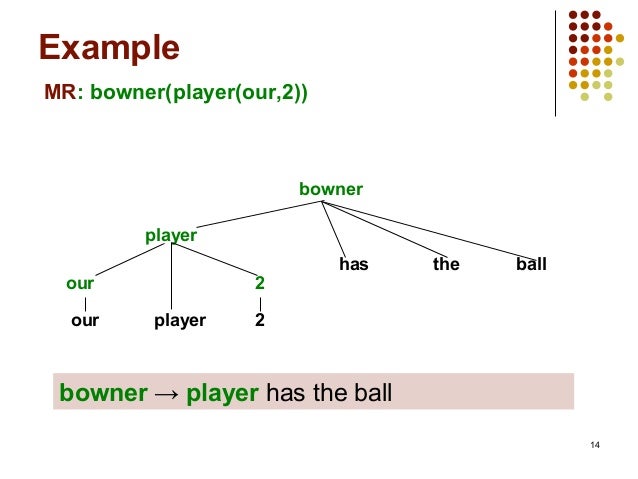 Example

MR: bowner(player(our,2))

bowner

player

has

the

ball

our

2

our

player

2

bowner → player has the ball

14